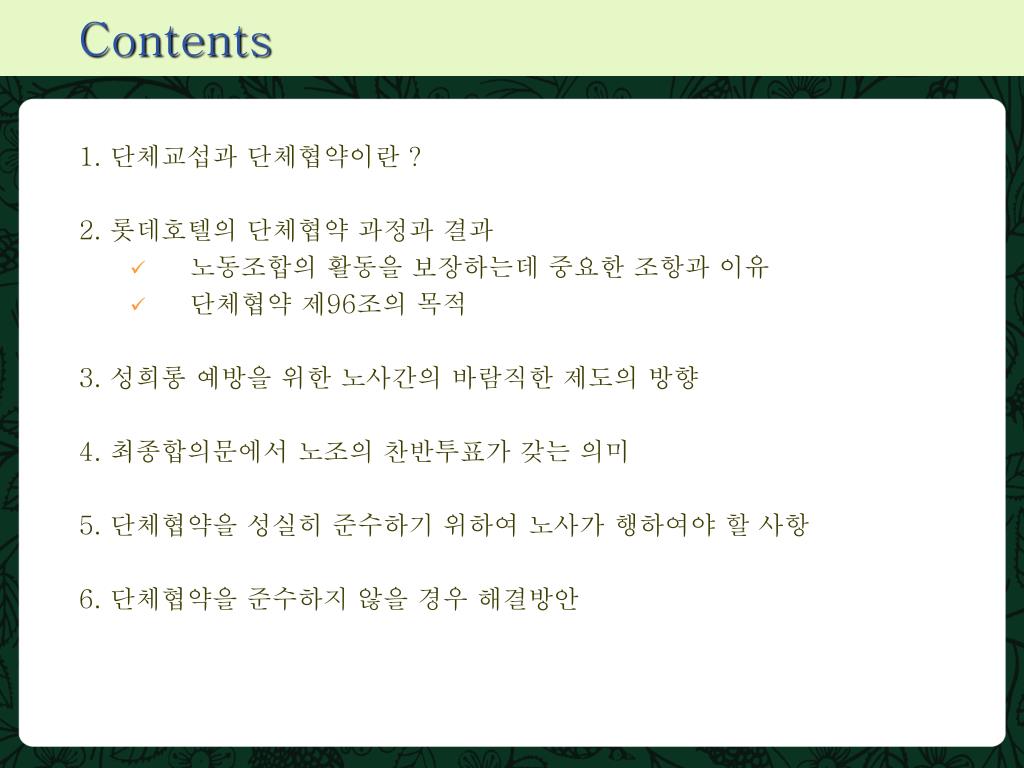 Contents

1. 단체교섭과 단체협약이란 ?

2. 롯데호텔의 단체협약 과정과 결과
✓ 노동조합의 활동을 보장하는데 중요한 조항과 이유
✓ 단체협약 제96조의 목적

3. 성희롱 예방을 위한 노사간의 바람직한 제도의 방향

4. 최종합의문에서 노조의 찬반투표가 갖는 의미

5. 단체협약을 성실히 준수하기 위하여 노사가 행하여야 할 사항

6. 단체협약을 준수하지 않을 경우 해결방안